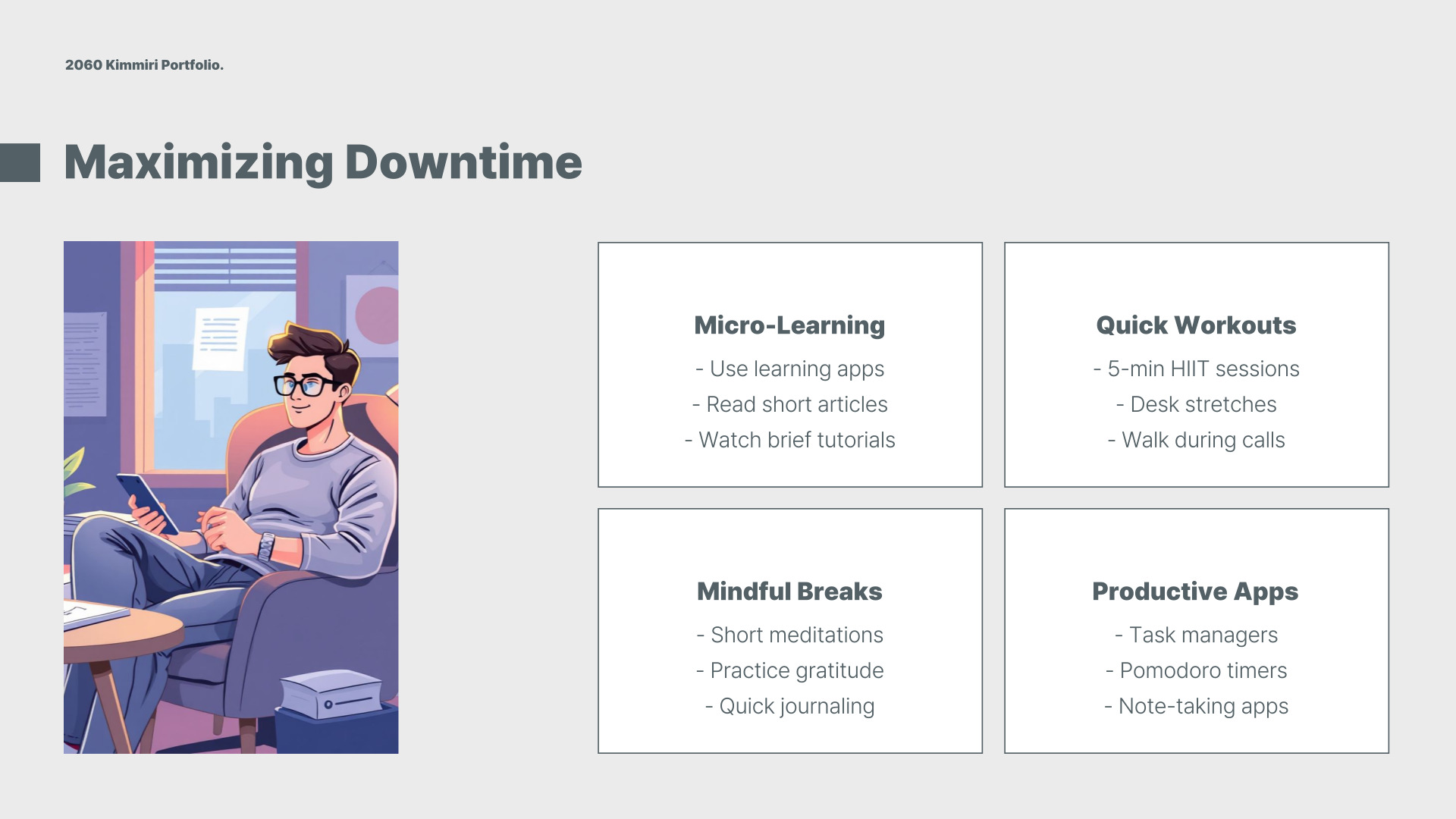 2060 Kimmiri Portfolio.

Maximizing Downtime

Micro-Learning

- Use learning apps
- Read short articles
- Watch brief tutorials

Quick Workouts

- 5-min HIIT sessions
- Desk stretches
- Walk during calls

Mindful Breaks

- Short meditations
- Practice gratitude
- Quick journaling

Productive Apps

- Task managers
- Pomodoro timers
- Note-taking apps